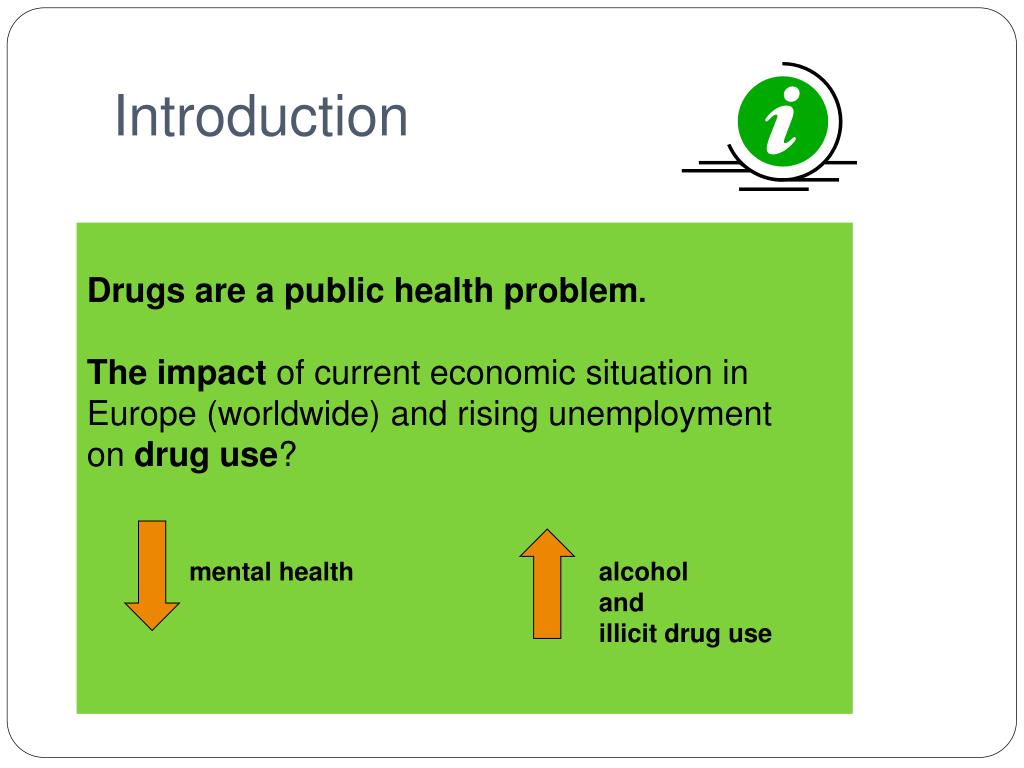 Introduction

i

Drugs are a public health problem.

The impact of current economic situation in Europe (worldwide) and rising unemployment on drug use?

mental health

alcohol
and
illicit drug use